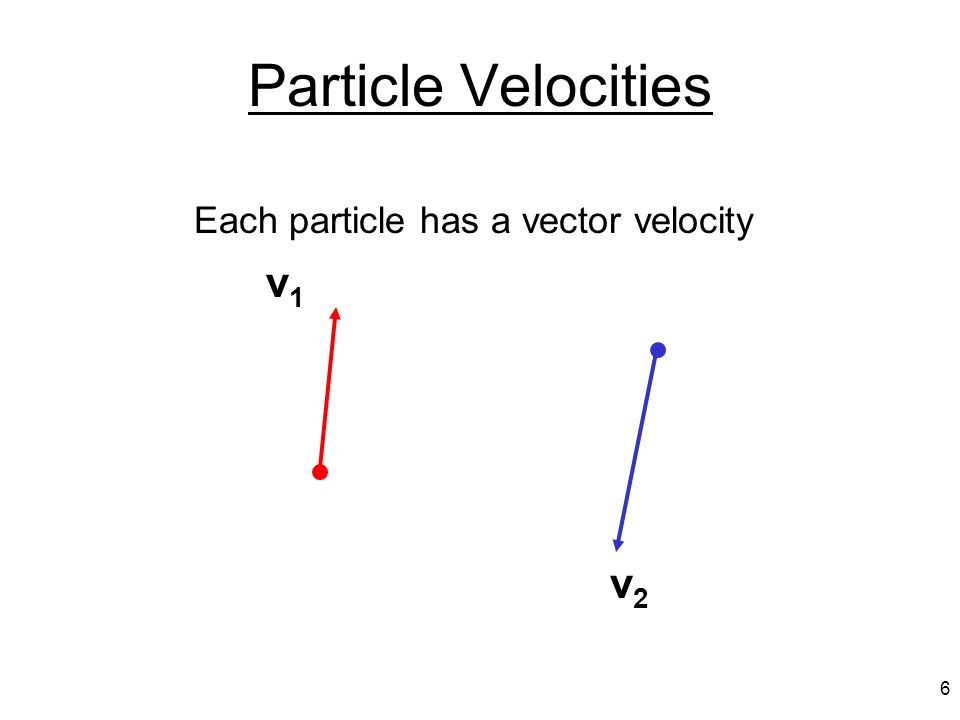 Particle Velocities

Each particle has a vector velocity

$\mathbf{v}_1$

$\mathbf{v}_2$

6